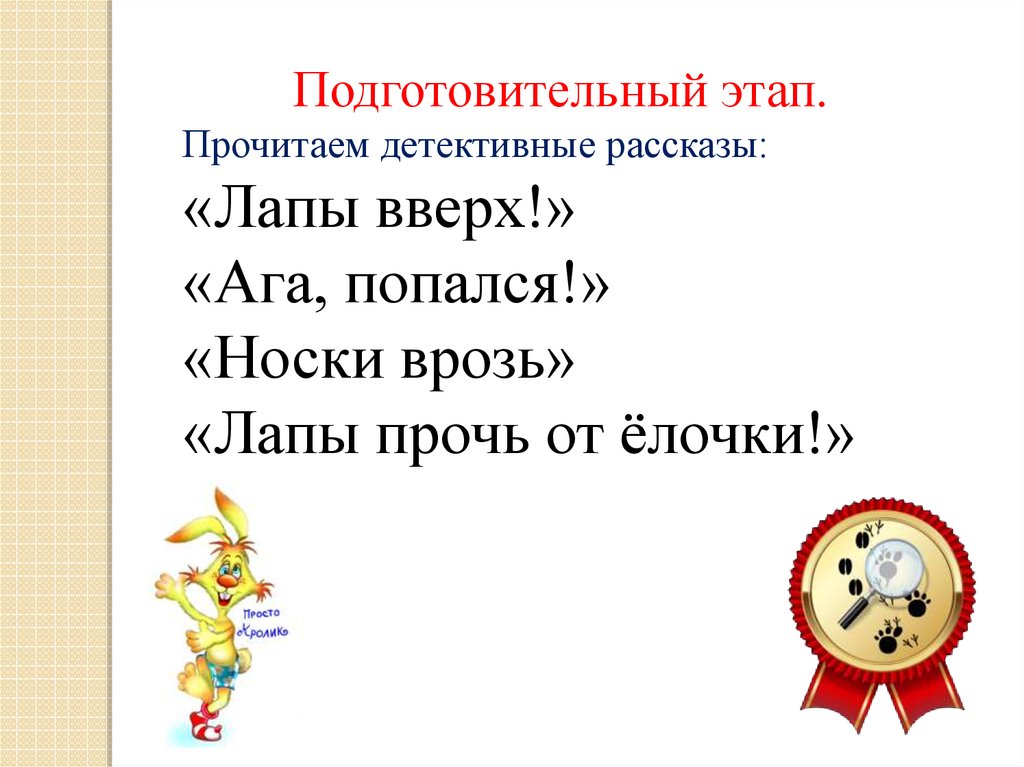 Подготовительный этап.

Прочитаем детективные рассказы:

«Лапы вверх!»
«Ага, попался!»
«Носки врозь»
«Лапы прочь от ёлочки!»

Просто Кролик